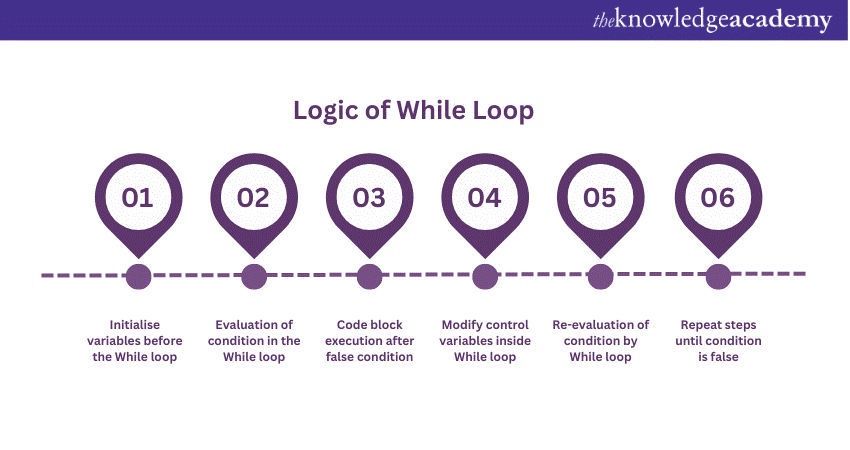 theknowledgeacademy

Logic of While Loop

01

02

03

04

05

06

Initialise variables before the While loop

Evaluation of condition in the While loop

Code block execution after false condition

Modify control variables inside While loop

Re-evaluation of condition by While loop

Repeat steps until condition is false